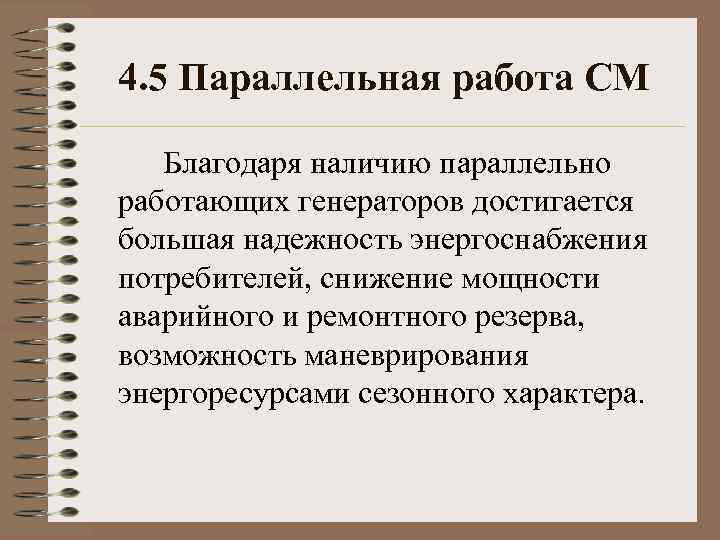 4.5 Параллельная работа СМ

Благодаря наличию параллельно работающих генераторов достигается большая надежность энергоснабжения потребителей, снижение мощности аварийного и ремонтного резерва, возможность маневрирования энергоресурсами сезонного характера.